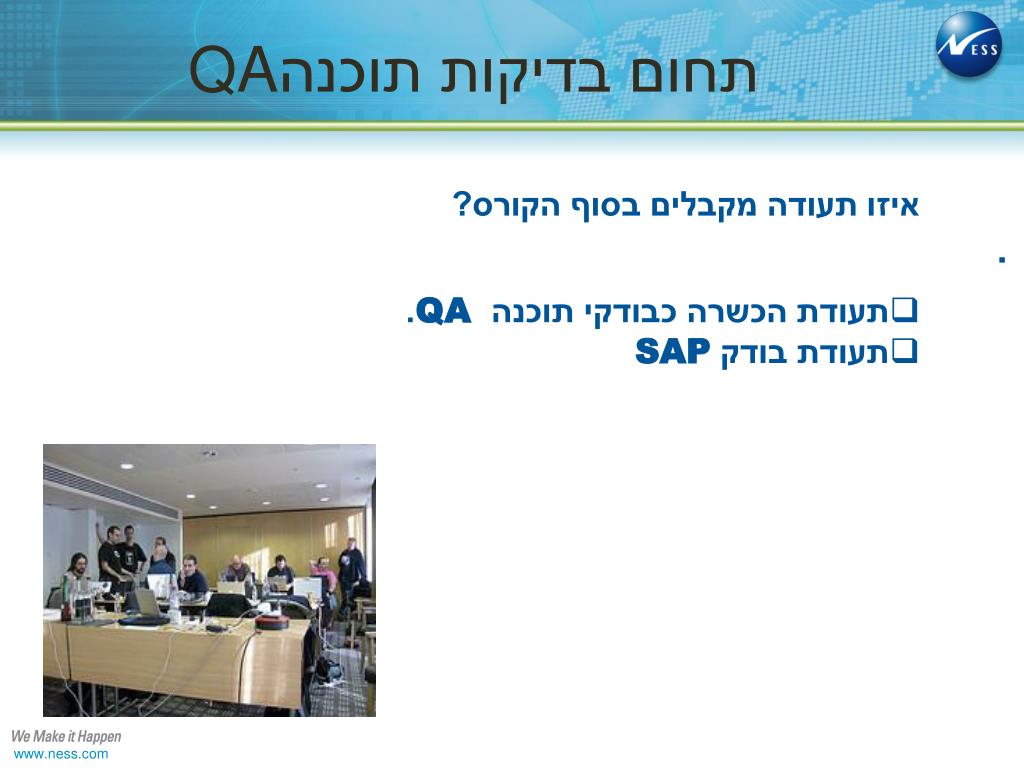 NESS

תחום בדיקות תוכנהQA

איזו תעודה מקבלים בסוף הקורס?

.

❑תעודת הכשרה כבודקי תוכנה QA.
❑תעודת בודק SAP

We Make it Happen
www.ness.com